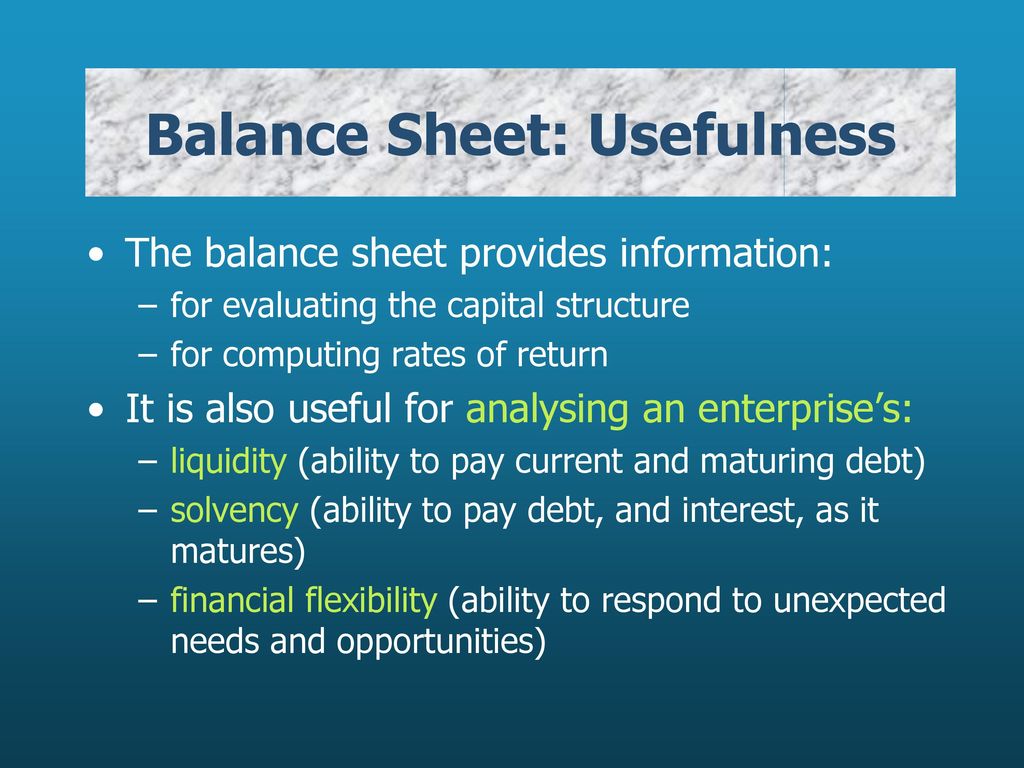 Balance Sheet: Usefulness

• The balance sheet provides information:
– for evaluating the capital structure
– for computing rates of return

• It is also useful for analysing an enterprise's:
– liquidity (ability to pay current and maturing debt)
– solvency (ability to pay debt, and interest, as it matures)
– financial flexibility (ability to respond to unexpected needs and opportunities)